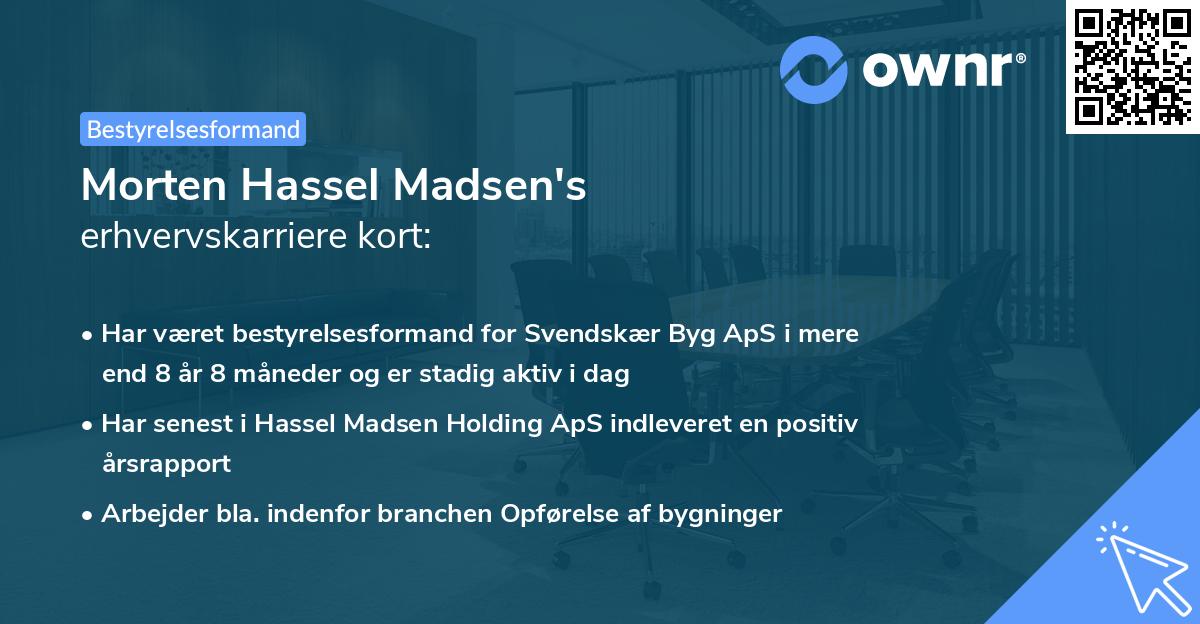 ownr®

Bestyrelsesformand

Morten Hassel Madsen's
erhvervskarriere kort:

• Har været bestyrelsesformand for Svendskær Byg ApS i mere end 8 år 8 måneder og er stadig aktiv i dag

• Har senest i Hassel Madsen Holding ApS indleveret en positiv årsrapport

• Arbejder bla. indenfor branchen Opførelse af bygninger